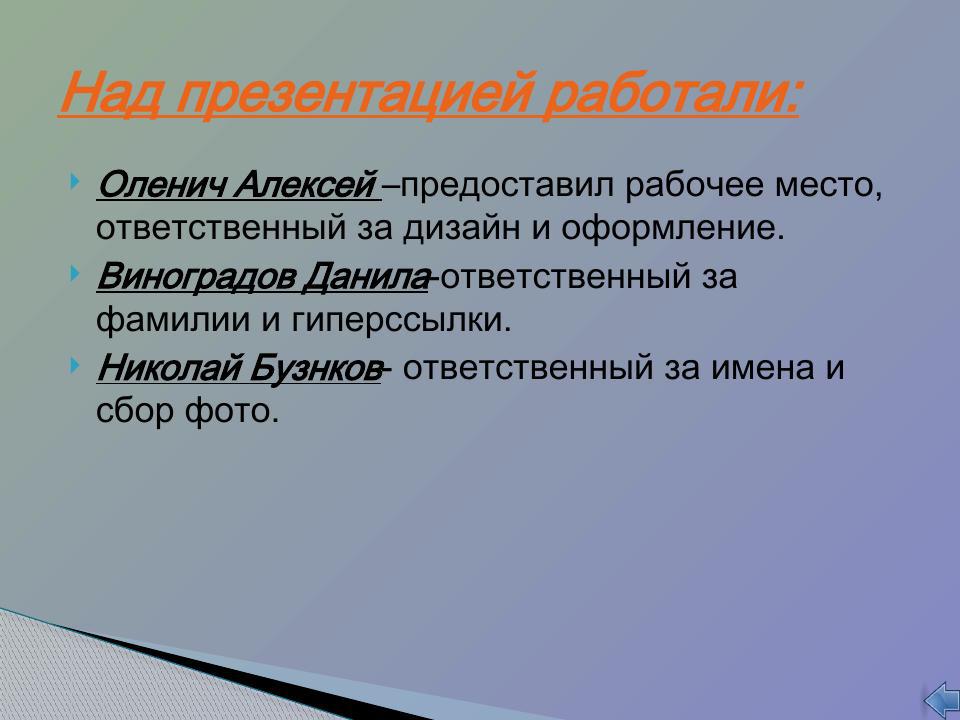 Над презентацией работали:

Оленич Алексей –предоставил рабочее место, ответственный за дизайн и оформление.

Виноградов Данила-ответственный за фамилии и гиперссылки.

Николай Бузнков- ответственный за имена и сбор фото.